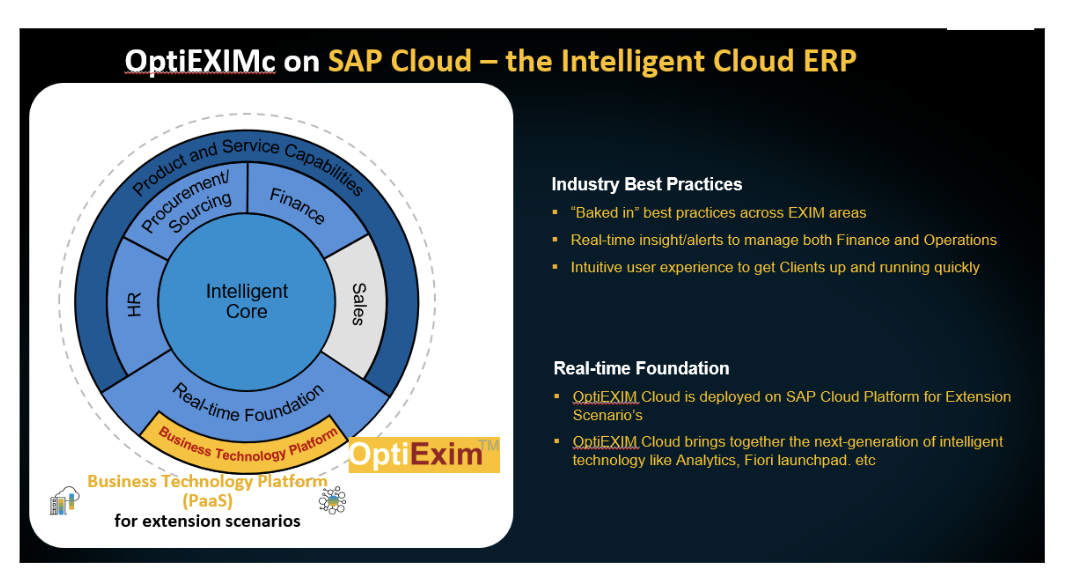 OptiEXIMc on SAP Cloud – the Intelligent Cloud ERP

Product and Service Capabilities

Procurement/ Sourcing

Finance

HR

Intelligent Core

Sales

Real-time Foundation

Business Technology Platform

OptiExim™

Business Technology Platform (PaaS)
for extension scenarios

Industry Best Practices
▪ "Baked in" best practices across EXIM areas
▪ Real-time insight/alerts to manage both Finance and Operations
▪ Intuitive user experience to get Clients up and running quickly

Real-time Foundation
▪ OptiEXIM Cloud is deployed on SAP Cloud Platform for Extension Scenario's
▪ OptiEXIM Cloud brings together the next-generation of intelligent technology like Analytics, Fiori launchpad. etc